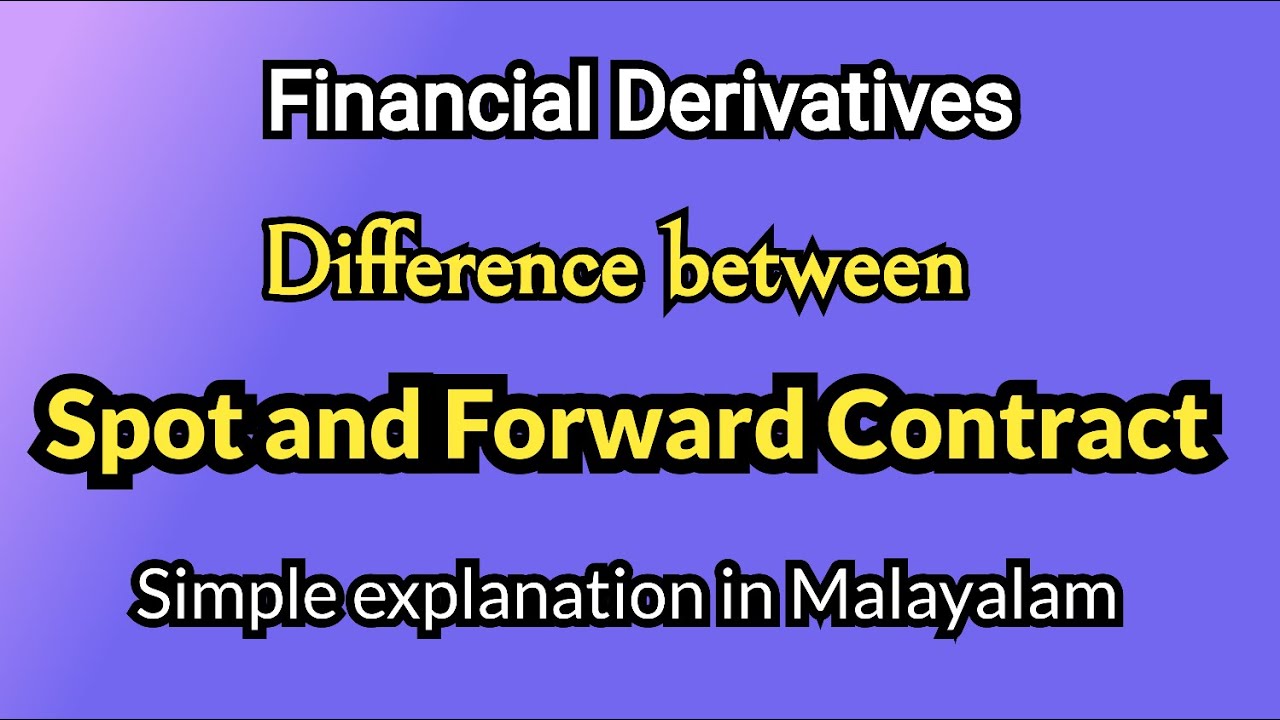 Financial Derivatives

Difference between

Spot and Forward Contract

Simple explanation in Malayalam